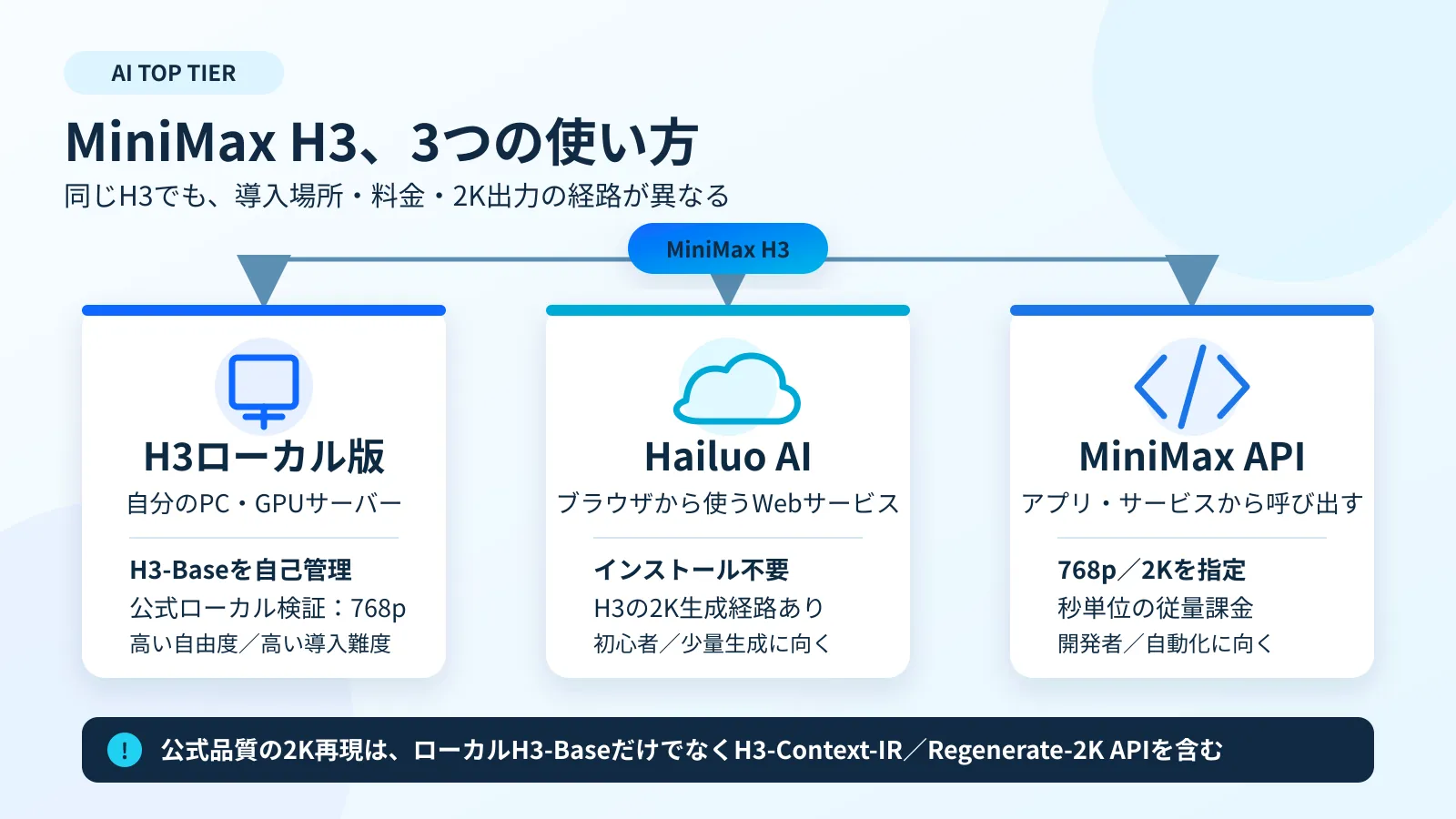 AI TOP TIER

MiniMax H3、3つの使い方

同じH3でも、導入場所・料金・2K出力の経路が異なる

MiniMax H3

H3ローカル版

自分のPC・GPUサーバー

H3-Baseを自己管理
公式ローカル検証：768p
高い自由度／高い導入難度

Hailuo AI

ブラウザから使うWebサービス

インストール不要
H3の2K生成経路あり
初心者／少量生成に向く

MiniMax API

アプリ・サービスから呼び出す

768p／2Kを指定
秒単位の従量課金
開発者／自動化に向く

! 公式品質の2K再現は、ローカルH3-BaseだけでなくH3-Context-IR／Regenerate-2K APIを含む